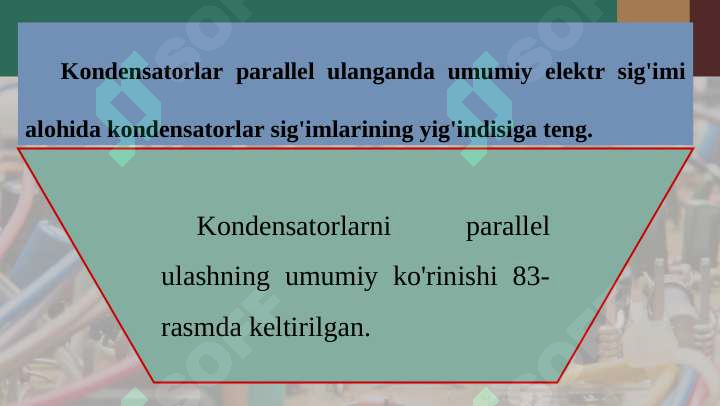 Kondensatorlar parallel ulanganda umumiy elektr sig'imi alohida kondensatorlar sig'imlarining yig'indisiga teng.

Kondensatorlarni parallel ulashning umumiy ko'rinishi 83-rasmda keltirilgan.